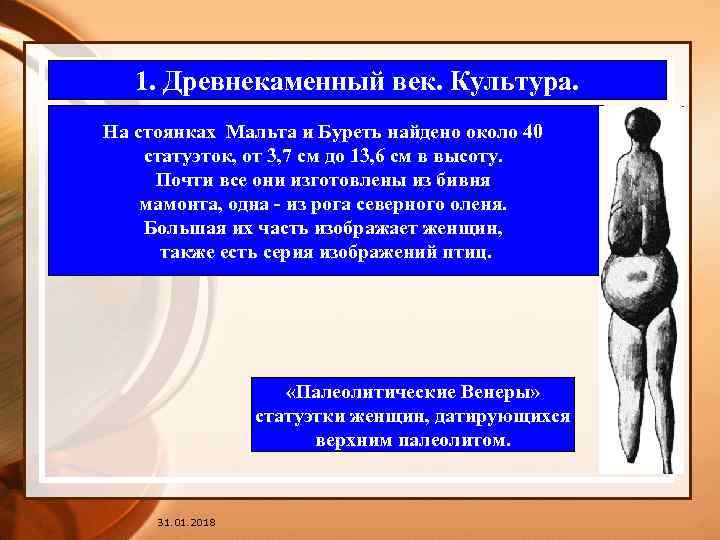 1. Древнекаменный век. Культура.

На стоянках Мальта и Буреть найдено около 40 статуэток, от 3,7 см до 13,6 см в высоту. Почти все они изготовлены из бивня мамонта, одна - из рога северного оленя. Большая их часть изображает женщин, также есть серия изображений птиц.

«Палеолитические Венеры» статуэтки женщин, датирующихся верхним палеолитом.

31.01.2018